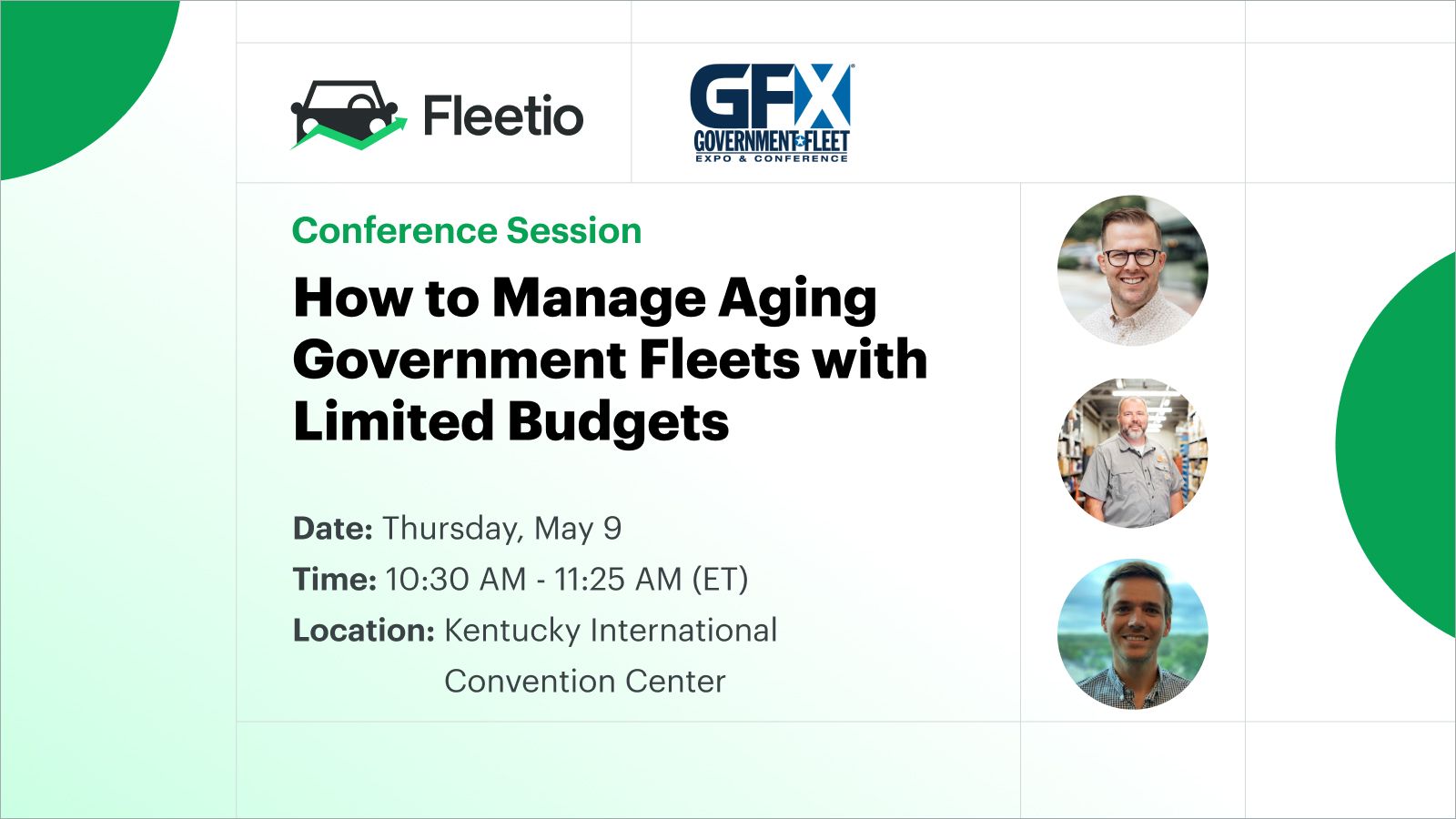 Fleetio

GFX
GOVERNMENT FLEET
EXPO & CONFERENCE

Conference Session

How to Manage Aging Government Fleets with Limited Budgets

Date: Thursday, May 9
Time: 10:30 AM - 11:25 AM (ET)
Location: Kentucky International Convention Center